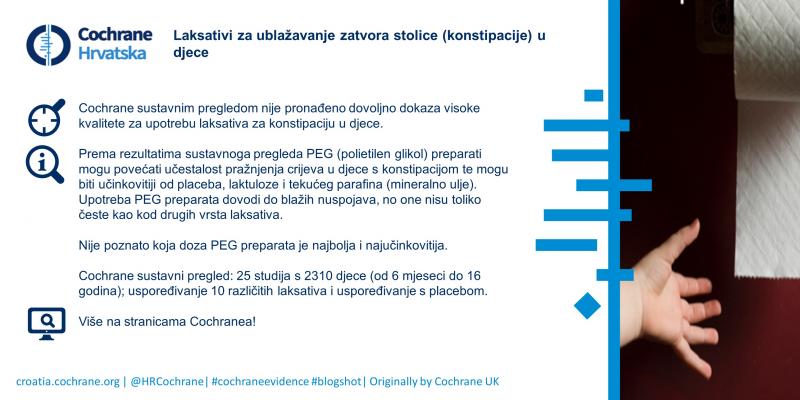 Cochrane Hrvatska

Laksativi za ublažavanje zatvora stolice (konstipacije) u djece

Cochrane sustavnim pregledom nije pronađeno dovoljno dokaza visoke kvalitete za upotrebu laksativa za konstipaciju u djece.

Prema rezultatima sustavnoga pregleda PEG (polietilen glikol) preparati mogu povećati učestalost pražnjenja crijeva u djece s konstipacijom te mogu biti učinkovitiji od placeba, laktuloze i tekućeg parafina (mineralno ulje). Upotreba PEG preparata dovodi do blažih nuspojava, no one nisu toliko česte kao kod drugih vrsta laksativa.

Nije poznato koja doza PEG preparata je najbolja i najučinkovitija.

Cochrane sustavni pregled: 25 studija s 2310 djece (od 6 mjeseci do 16 godina); uspoređivanje 10 različitih laksativa i uspoređivanje s placebom.

Više na stranicama Cochranea!

croatia.cochrane.org | @HRCochrane| #cochraneevidence #blogshot| Originally by Cochrane UK